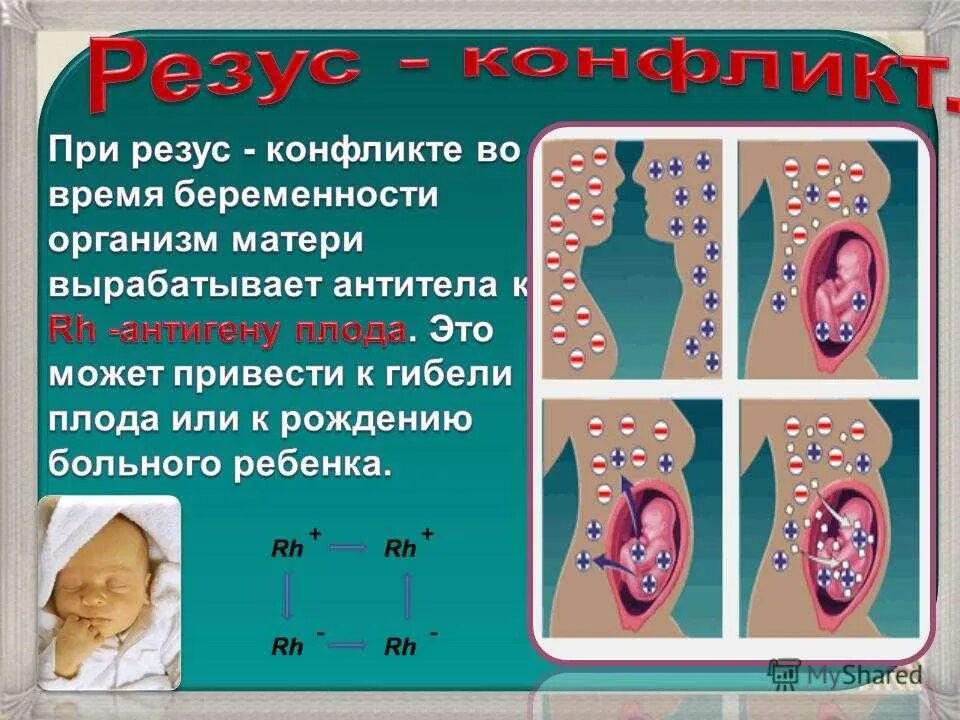 Резус - конфликт.

При резус - конфликте во время беременности организм матери вырабатывает антитела к Rh -антигену плода. Это может привести к гибели плода или к рождению больного ребенка.

$Rh^+$ $Rh^+$

$Rh^-$ $Rh^-$

MyShared